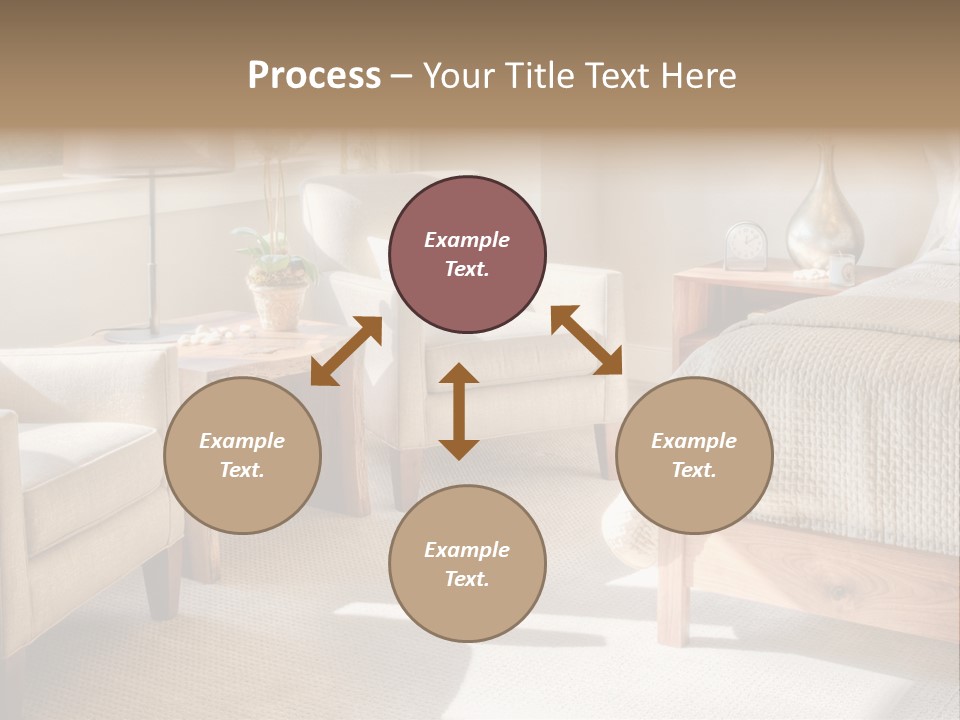 Process – Your Title Text Here

Example Text.

Example Text.

Example Text.

Example Text.